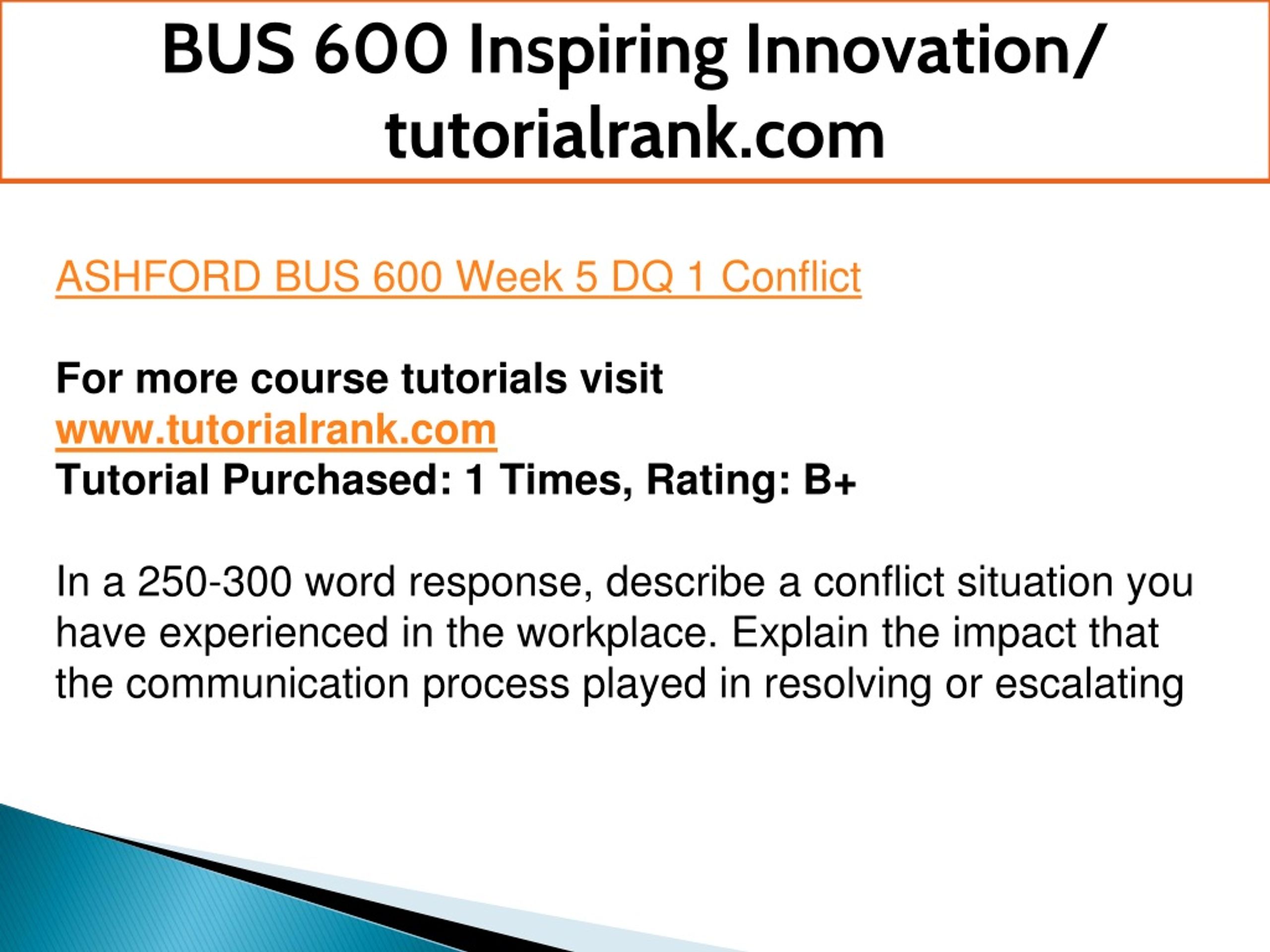 BUS 600 Inspiring Innovation/ tutorialrank.com

ASHFORD BUS 600 Week 5 DQ 1 Conflict

For more course tutorials visit
www.tutorialrank.com
Tutorial Purchased: 1 Times, Rating: B+

In a 250-300 word response, describe a conflict situation you have experienced in the workplace. Explain the impact that the communication process played in resolving or escalating